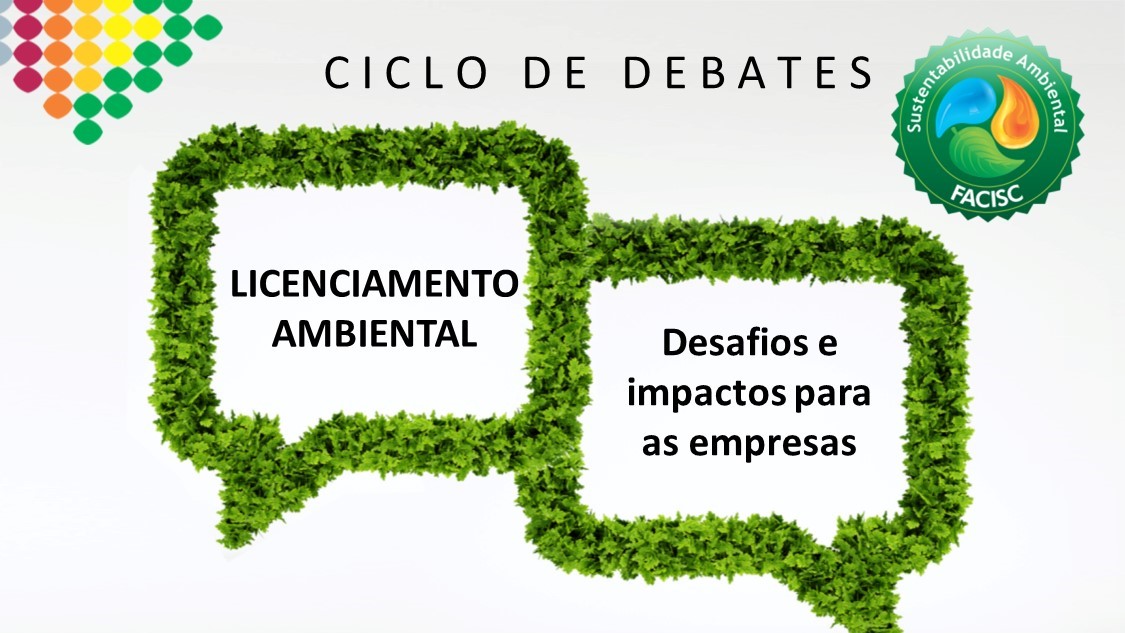 CICLO DE DEBATES

Sustentabilidade Ambiental
FACISC

LICENCIAMENTO AMBIENTAL

Desafios e impactos para as empresas